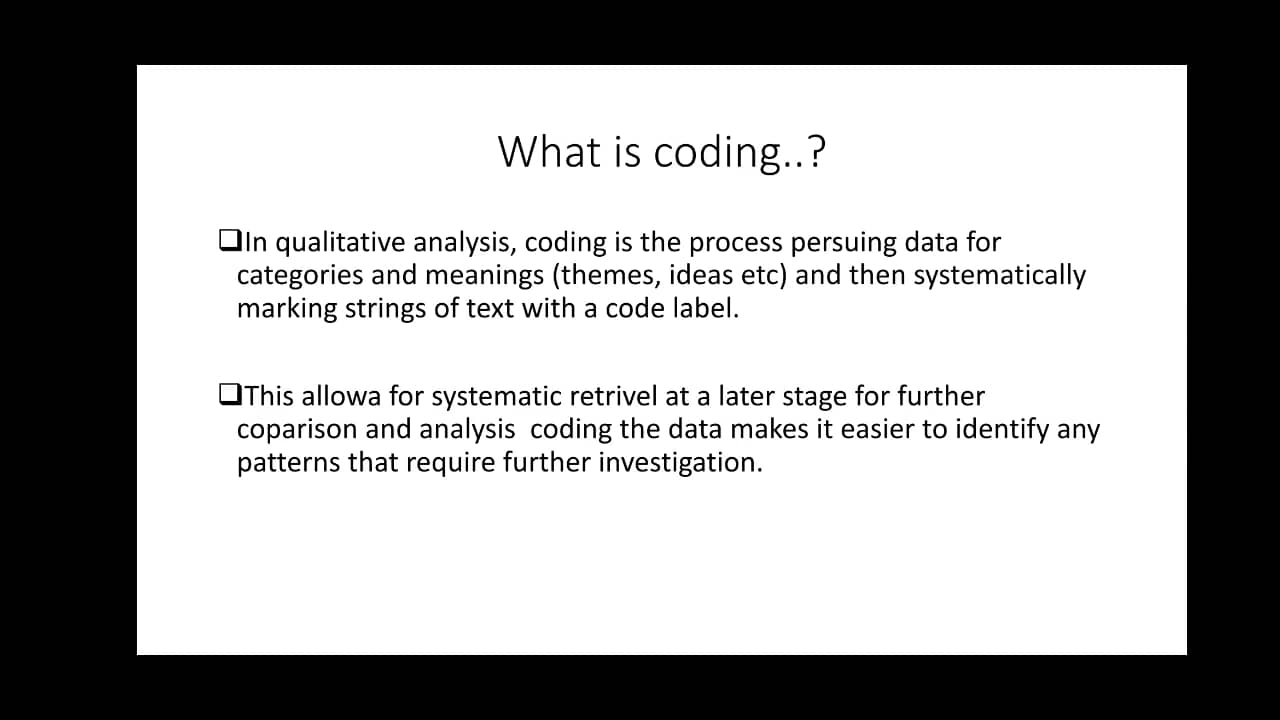 What is coding..?

❑In qualitative analysis, coding is the process persuing data for categories and meanings (themes, ideas etc) and then systematically marking strings of text with a code label.

❑This allowa for systematic retrivel at a later stage for further coparison and analysis  coding the data makes it easier to identify any patterns that require further investigation.